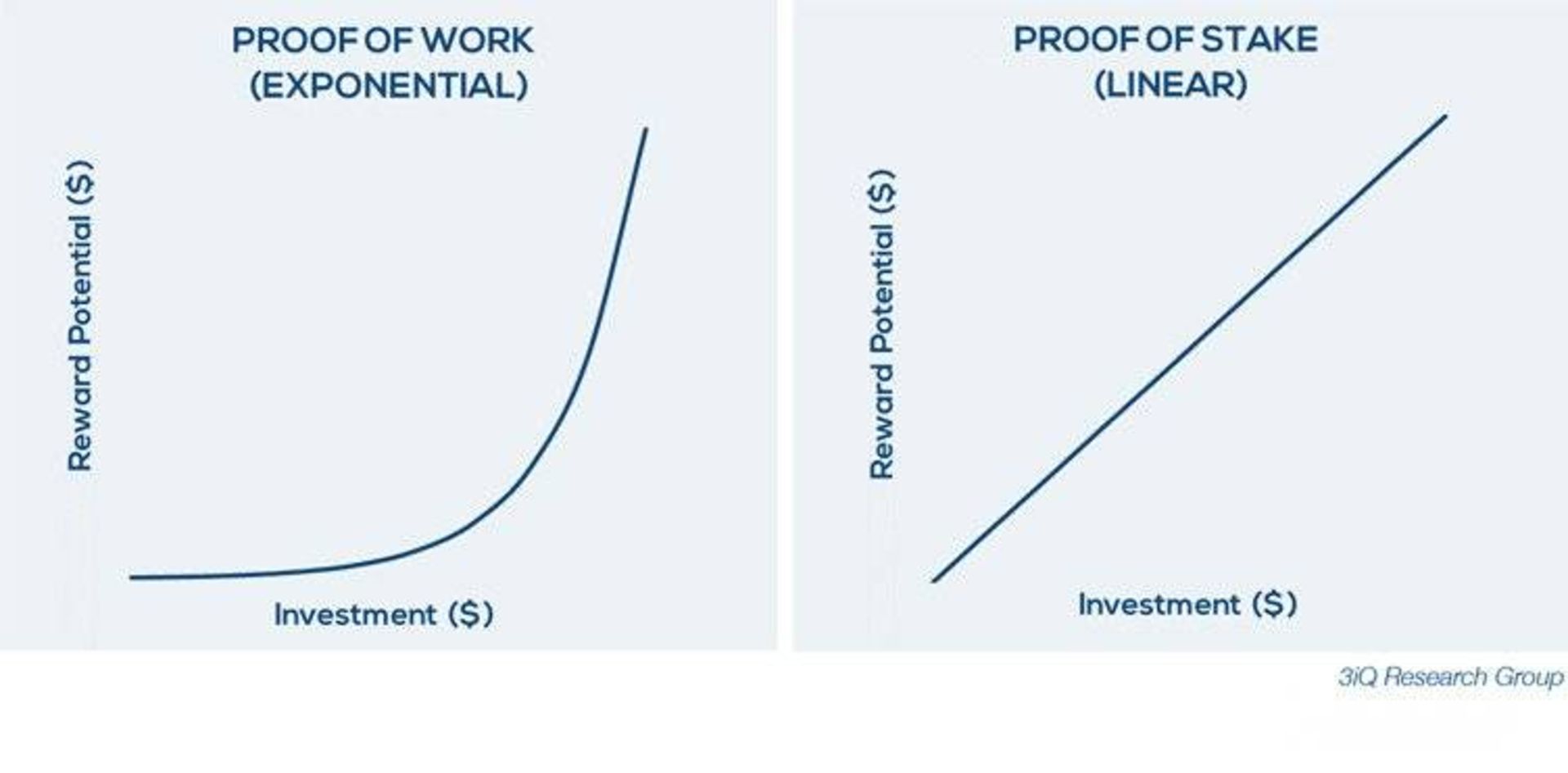 PROOF OF WORK
(EXPONENTIAL)

Reward Potential ($)

Investment ($)

PROOF OF STAKE
(LINEAR)

Reward Potential ($)

Investment ($)

3iQ Research Group